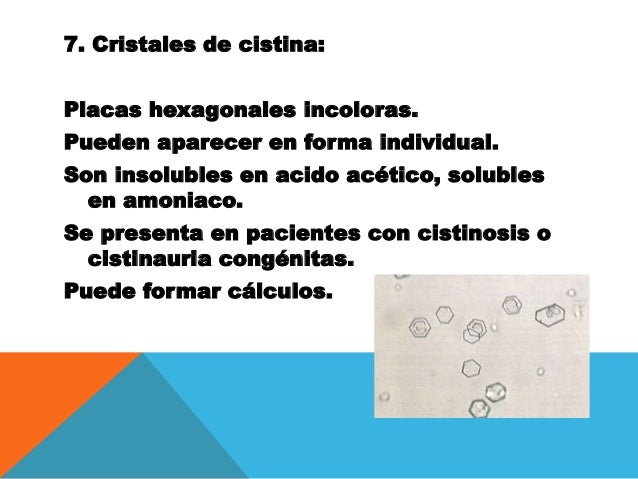 7. Cristales de cistina:

Placas hexagonales incoloras.

Pueden aparecer en forma individual.

Son insolubles en acido acético, solubles en amoniaco.

Se presenta en pacientes con cistinosis o cistinauria congénitas.

Puede formar cálculos.